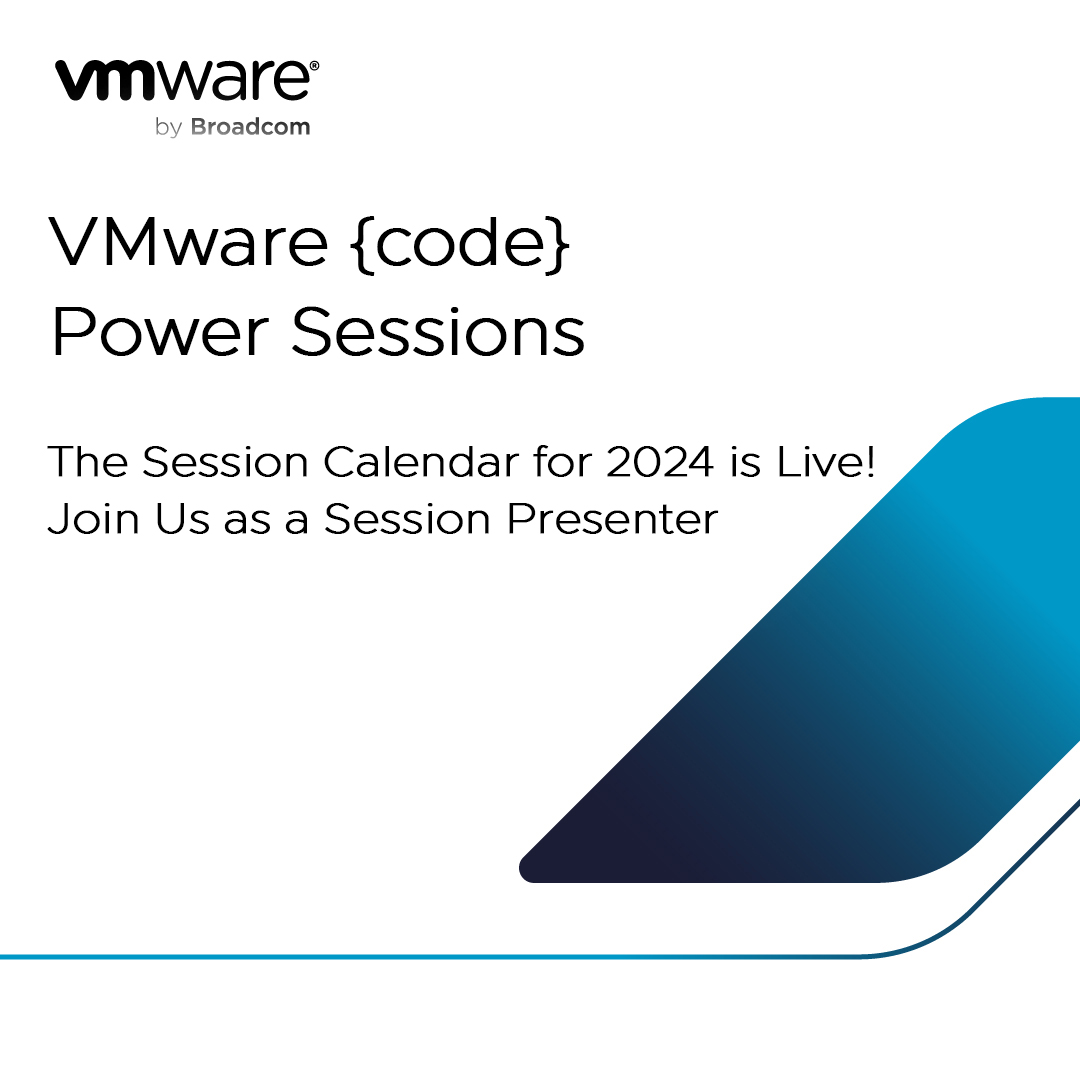 vmware®
by Broadcom

VMware {code}
Power Sessions

The Session Calendar for 2024 is Live!
Join Us as a Session Presenter